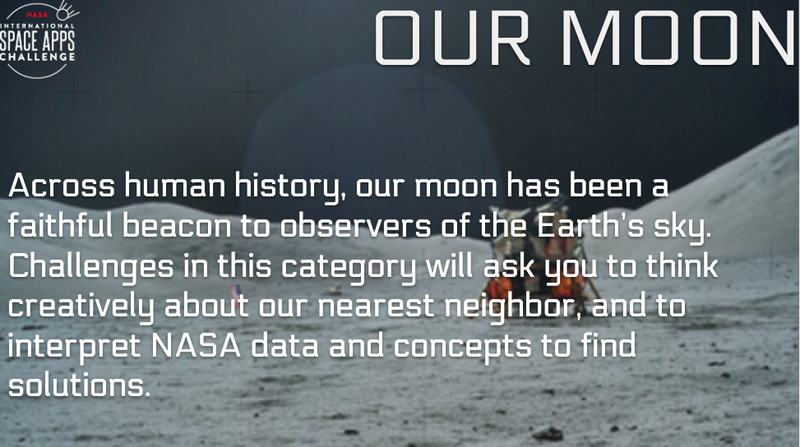 NASA
INTERNATIONAL
SPACE APPS
CHALLENGE

OUR MOON

Across human history, our moon has been a faithful beacon to observers of the Earth's sky. Challenges in this category will ask you to think creatively about our nearest neighbor, and to interpret NASA data and concepts to find solutions.